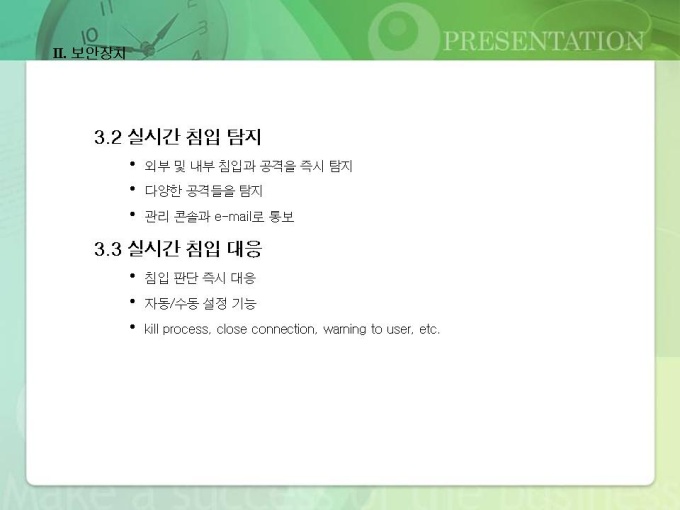 II. 보안장치

PRESENTATION

3.2 실시간 침입 탐지

• 외부 및 내부 침입과 공격을 즉시 탐지

• 다양한 공격들을 탐지

• 관리 콘솔과 e-mail로 통보

3.3 실시간 침입 대응

• 침입 판단 즉시 대응

• 자동/수동 설정 기능

• kill process, close connection, warning to user, etc.

Make a success of the business